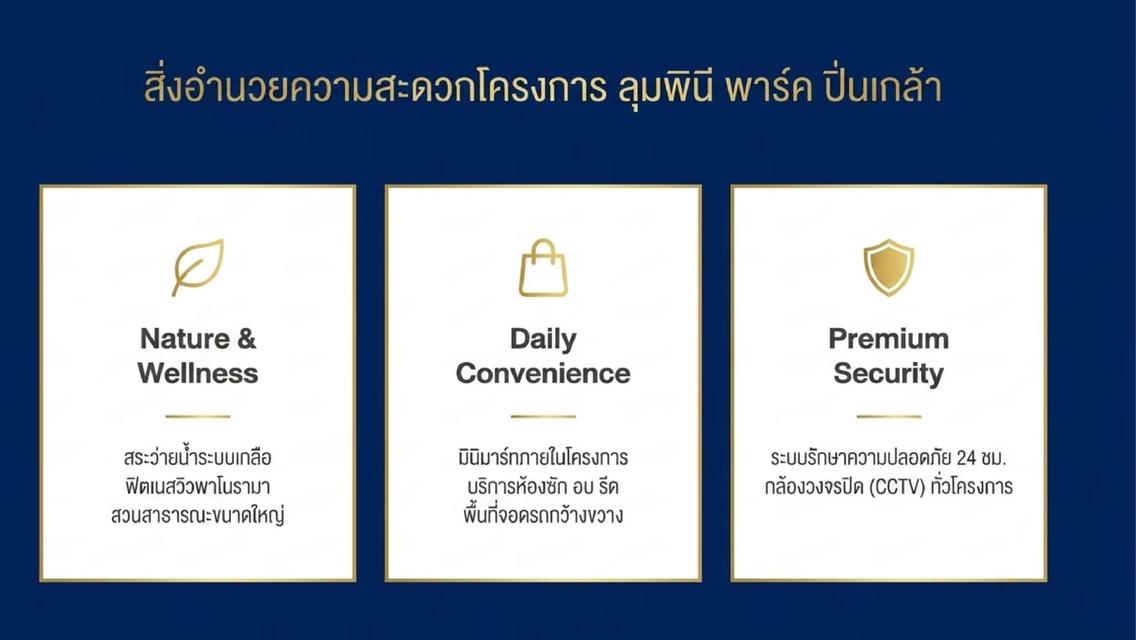 สิ่งอำนวยความสะดวกโครงการ ลุมพินี พาร์ค ปิ่นเกล้า

Nature & Wellness

สระว่ายน้ำระบบเกลือ
ฟิตเนสวิวพาโนรามา
สวนสาธารณะขนาดใหญ่

Daily Convenience

มินิมาร์ทภายในโครงการ
บริการห้องซัก อบ รีด
พื้นที่จอดรถกว้างขวาง

Premium Security

ระบบรักษาความปลอดภัย 24 ชม.
กล้องวงจรปิด (CCTV) ทั่วโครงการ